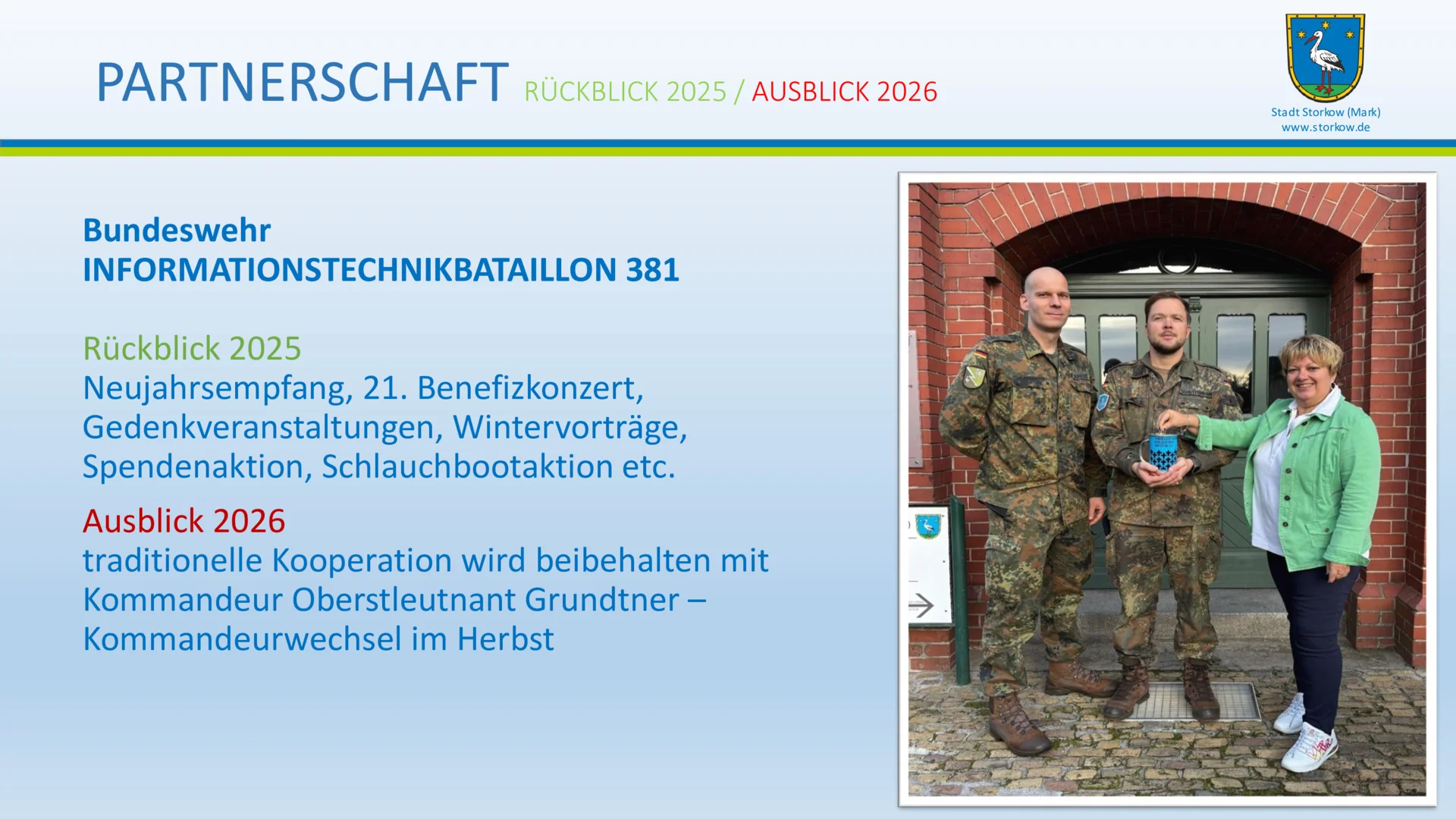 PARTNERSCHAFT RÜCKBLICK 2025 / AUSBLICK 2026

Stadt Storkow (Mark)
www.storkow.de

Bundeswehr
INFORMATIONSTECHNIKBATAILLON 381

Rückblick 2025
Neujahrsempfang, 21. Benefizkonzert, Gedenkveranstaltungen, Wintervorträge, Spendenaktion, Schlauchbootaktion etc.

Ausblick 2026
traditionelle Kooperation wird beibehalten mit Kommandeur Oberstleutnant Grundtner – Kommandeurwechsel im Herbst